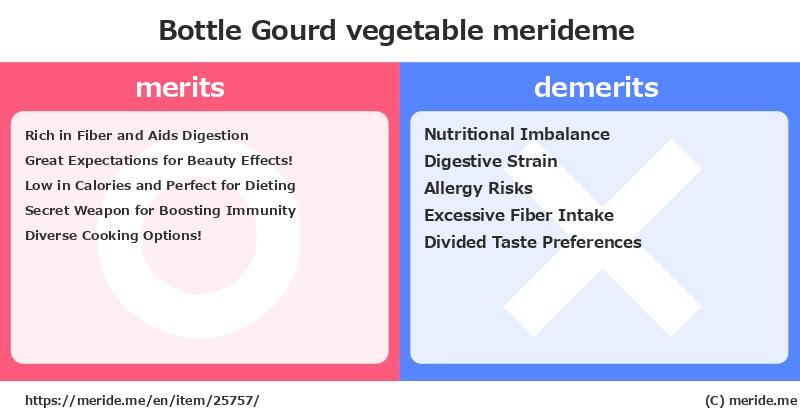 Bottle Gourd vegetable merideme

merits

Rich in Fiber and Aids Digestion
Great Expectations for Beauty Effects!
Low in Calories and Perfect for Dieting
Secret Weapon for Boosting Immunity
Diverse Cooking Options!

demerits

Nutritional Imbalance
Digestive Strain
Allergy Risks
Excessive Fiber Intake
Divided Taste Preferences

https://meride.me/en/item/25757/

(C) meride.me